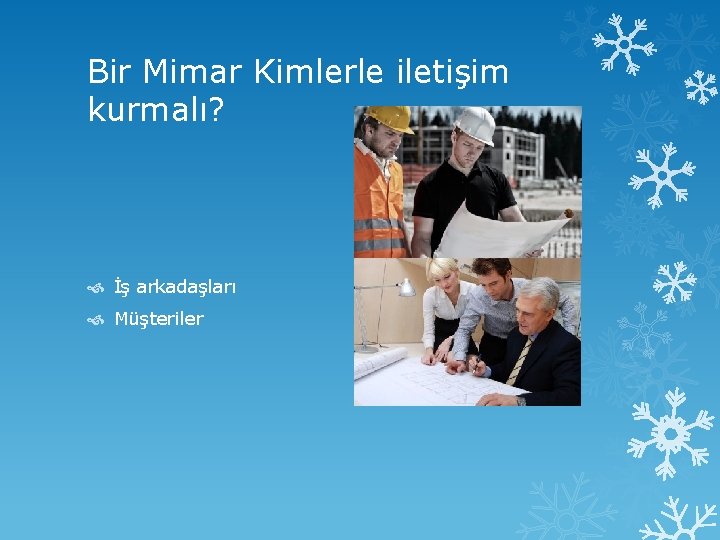 Bir Mimar Kimlerle iletişim kurmalı?

İş arkadaşları
Müşteriler